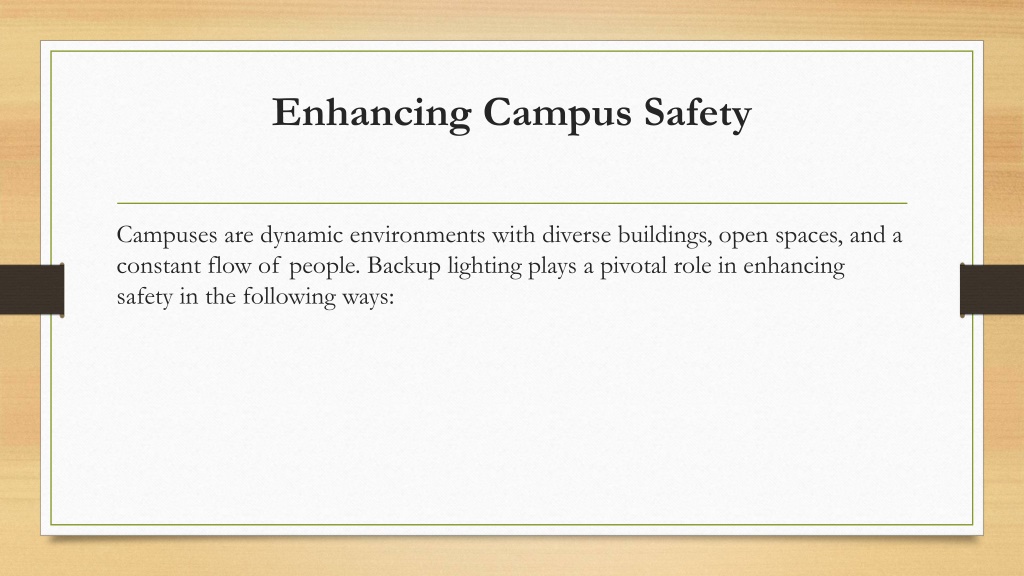 Enhancing Campus Safety

Campuses are dynamic environments with diverse buildings, open spaces, and a constant flow of people. Backup lighting plays a pivotal role in enhancing safety in the following ways: